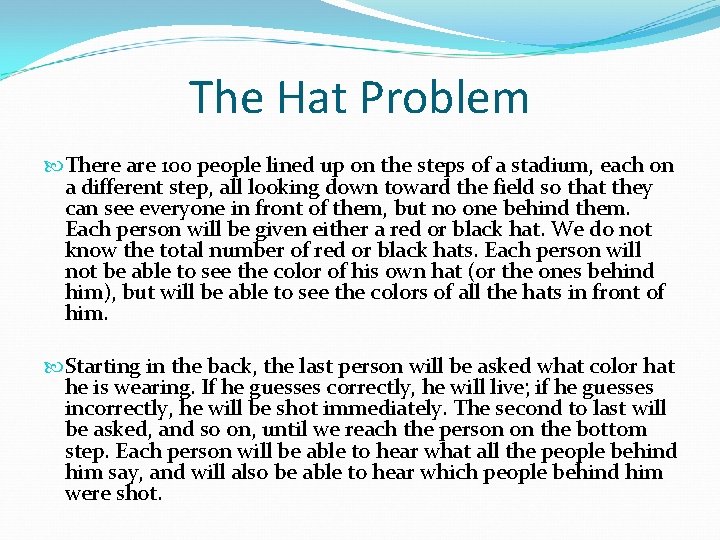 The Hat Problem

There are 100 people lined up on the steps of a stadium, each on a different step, all looking down toward the field so that they can see everyone in front of them, but no one behind them. Each person will be given either a red or black hat. We do not know the total number of red or black hats. Each person will not be able to see the color of his own hat (or the ones behind him), but will be able to see the colors of all the hats in front of him.

Starting in the back, the last person will be asked what color hat he is wearing. If he guesses correctly, he will live; if he guesses incorrectly, he will be shot immediately. The second to last will be asked, and so on, until we reach the person on the bottom step. Each person will be able to hear what all the people behind him say, and will also be able to hear which people behind him were shot.